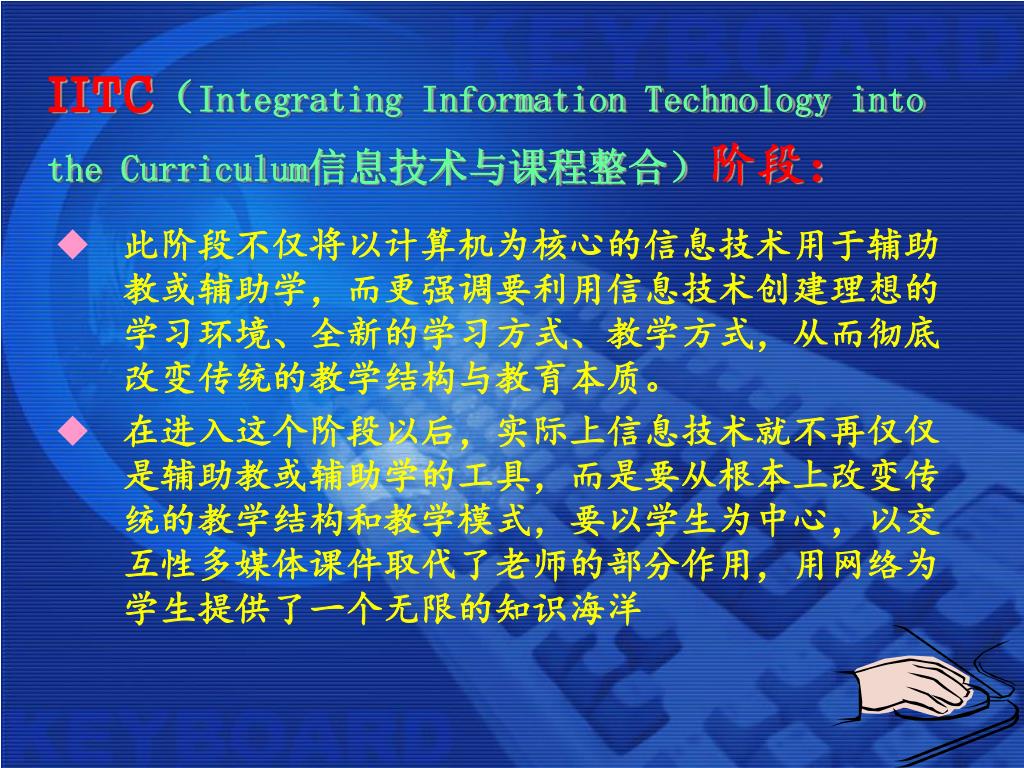 IITC（Integrating Information Technology into the Curriculum信息技术与课程整合）阶段：

◆ 此阶段不仅将以计算机为核心的信息技术用于辅助教或辅助学，而更强调要利用信息技术创建理想的学习环境、全新的学习方式、教学方式，从而彻底改变传统的教学结构与教育本质。

◆ 在进入这个阶段以后，实际上信息技术就不再仅仅是辅助教或辅助学的工具，而是要从根本上改变传统的教学结构和教学模式，要以学生为中心，以交互性多媒体课件取代了老师的部分作用，用网络为学生提供了一个无限的知识海洋